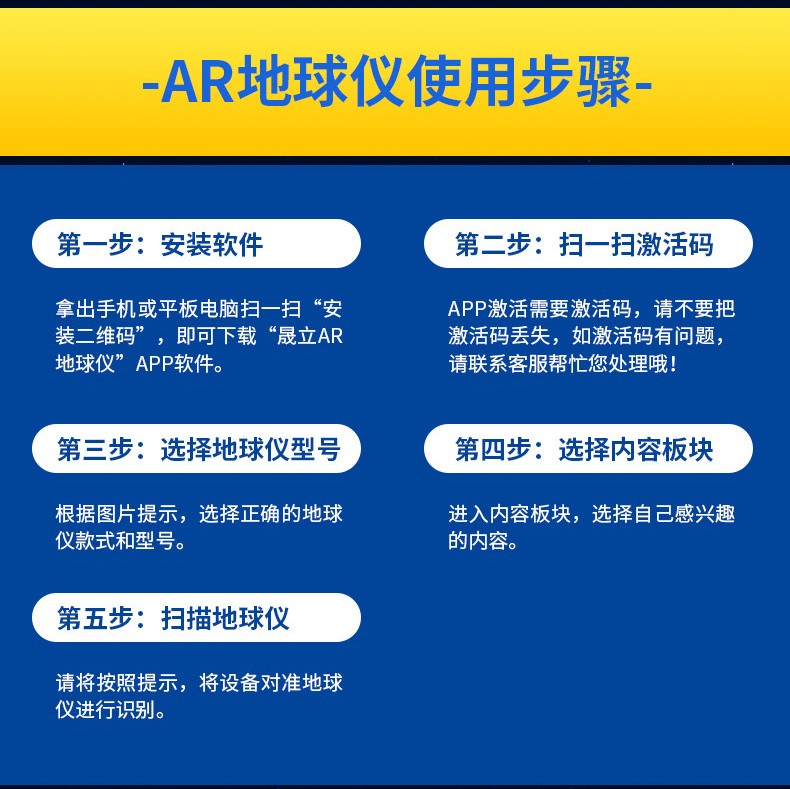 -AR地球仪使用步骤-

第一步：安装软件

拿出手机或平板电脑扫一扫“安装二维码”，即可下载“晟立AR地球仪”APP软件。

第二步：扫一扫激活码

APP激活需要激活码，请不要把激活码丢失，如激活码有问题，请联系客服帮忙您处理哦！

第三步：选择地球仪型号

根据图片提示，选择正确的地球仪款式和型号。

第四步：选择内容板块

进入内容板块，选择自己感兴趣的内容。

第五步：扫描地球仪

请将按照提示，将设备对准地球仪进行识别。